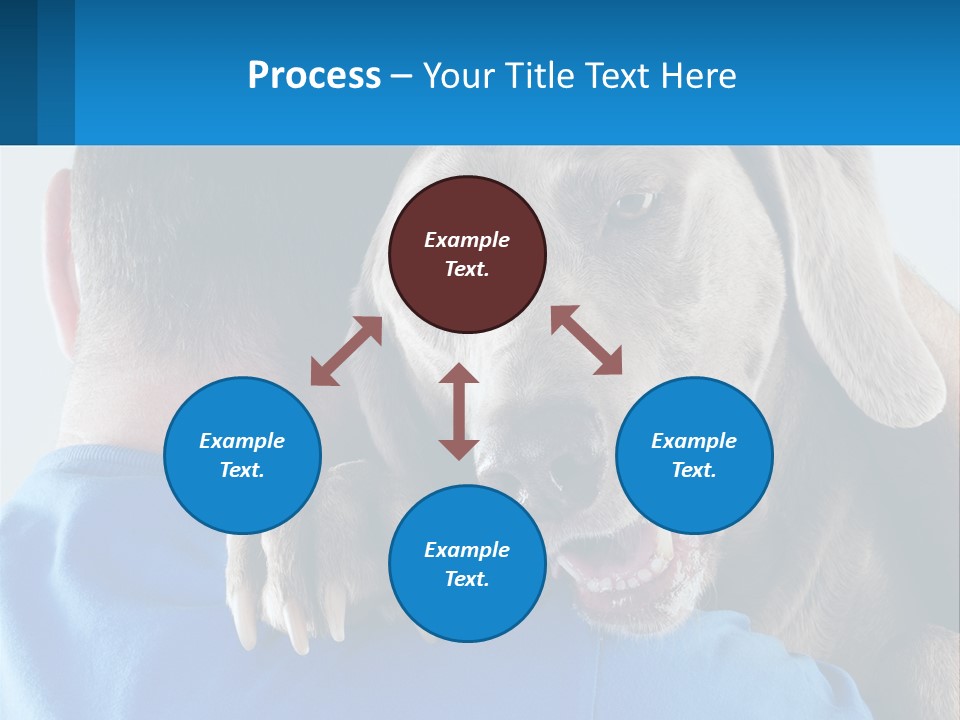 Process – Your Title Text Here

Example Text.

Example Text.

Example Text.

Example Text.